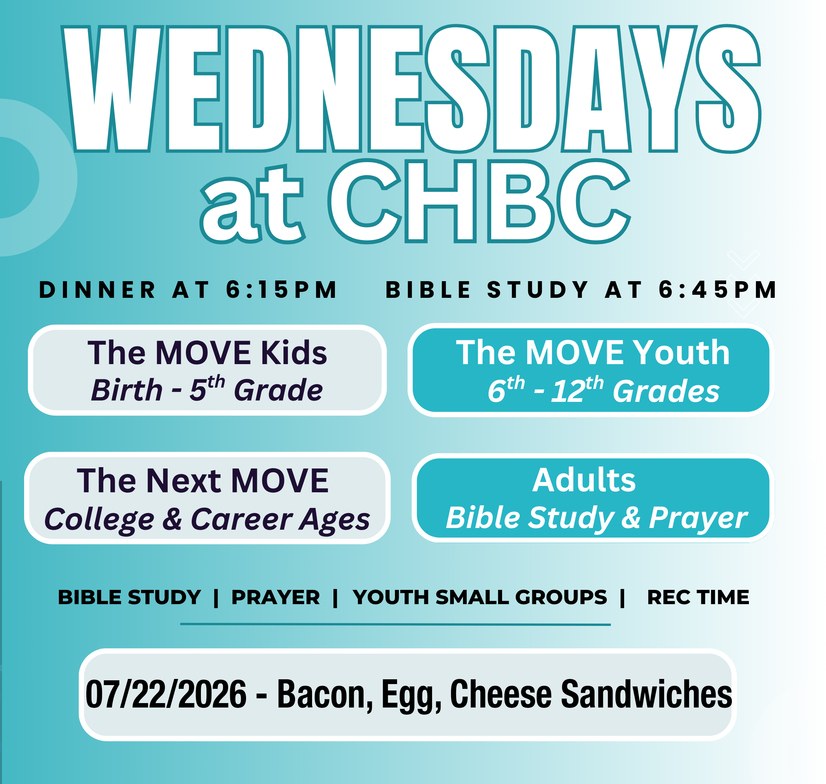 WEDNESDAYS at CHBC

DINNER AT 6:15PM BIBLE STUDY AT 6:45PM

The MOVE Kids
Birth - 5th Grade

The MOVE Youth
6th - 12th Grades

The Next MOVE
College & Career Ages

Adults
Bible Study & Prayer

BIBLE STUDY | PRAYER | YOUTH SMALL GROUPS | REC TIME

07/22/2026 - Bacon, Egg, Cheese Sandwiches